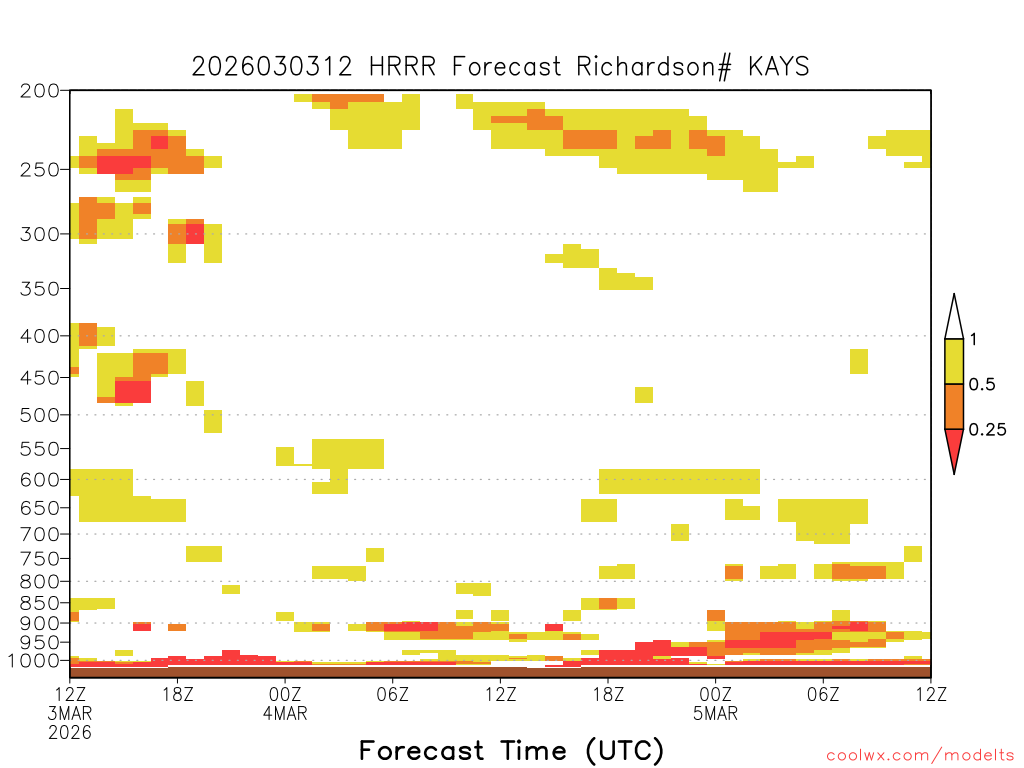 2026030312 HRRR Forecast Richardson# KAYS

200
250
300
350
400
450
500
550
600
650
700
750
800
850
900
950
1000

1
0.5
0.25

12Z
3MAR
2026
18Z
00Z
4MAR
06Z
12Z
18Z
00Z
5MAR
06Z
12Z

Forecast Time (UTC)

coolwx.com/modelts